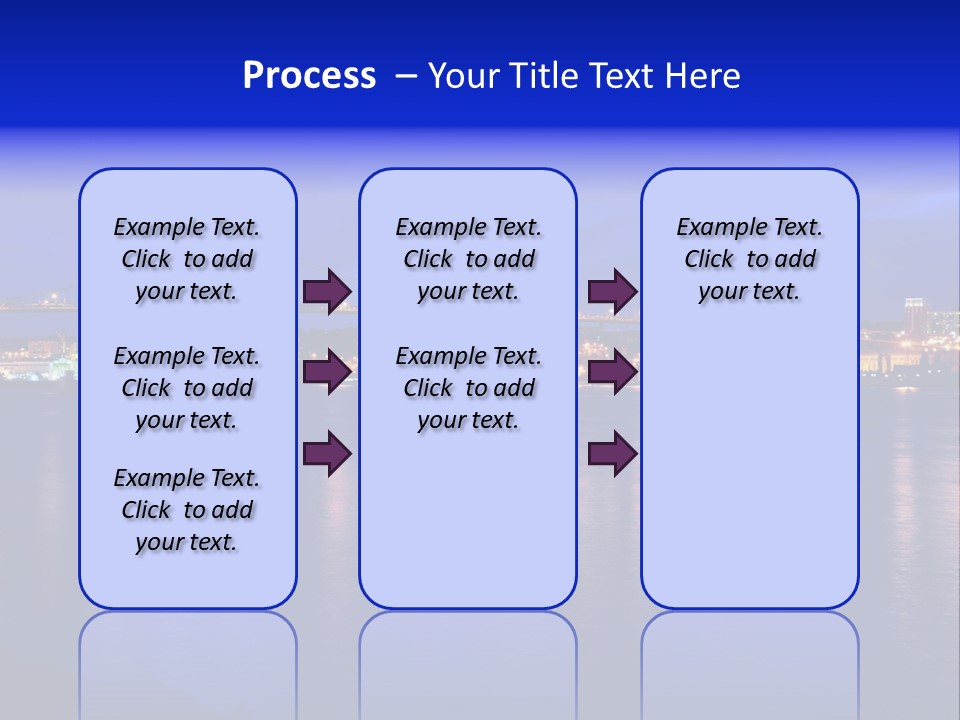 Process – Your Title Text Here

Example Text. Click to add your text.

Example Text. Click to add your text.

Example Text. Click to add your text.

Example Text. Click to add your text.

Example Text. Click to add your text.

Example Text. Click to add your text.